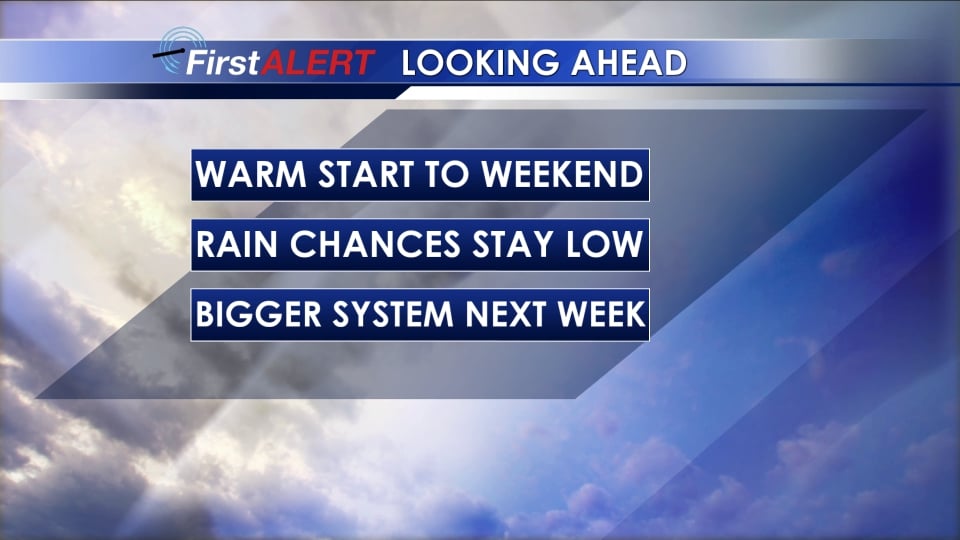 FirstALERT LOOKING AHEAD

WARM START TO WEEKEND

RAIN CHANCES STAY LOW

BIGGER SYSTEM NEXT WEEK